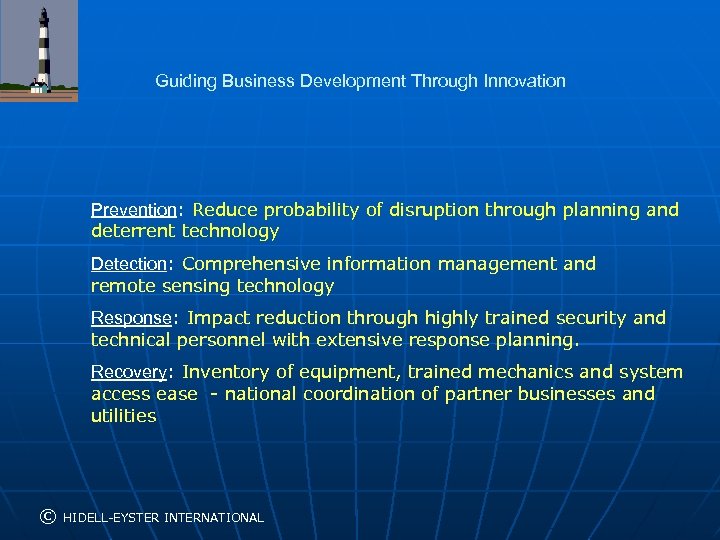 Guiding Business Development Through Innovation

Prevention: Reduce probability of disruption through planning and deterrent technology

Detection: Comprehensive information management and remote sensing technology

Response: Impact reduction through highly trained security and technical personnel with extensive response planning.

Recovery: Inventory of equipment, trained mechanics and system access ease - national coordination of partner businesses and utilities

© HIDELL-EYSTER INTERNATIONAL